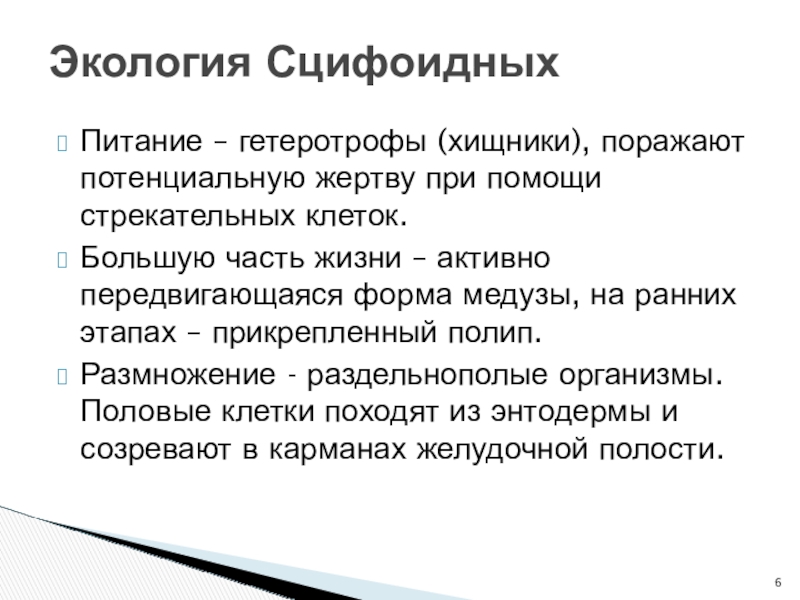 Экология Сцифоидных

Питание – гетеротрофы (хищники), поражают потенциальную жертву при помощи стрекательных клеток.

Большую часть жизни – активно передвигающаяся форма медузы, на ранних этапах – прикрепленный полип.

Размножение - раздельнополые организмы. Половые клетки походят из энтодермы и созревают в карманах желудочной полости.

6